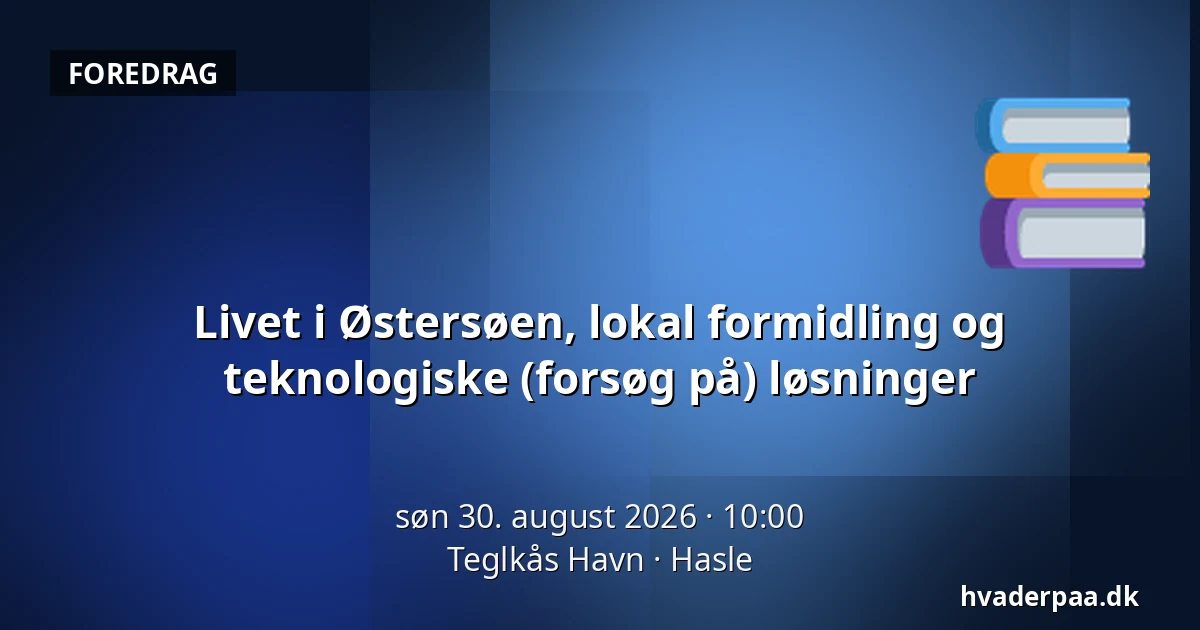 FOREDRAG

Livet i Østersøen, lokal formidling og teknologiske (forsøg på) løsninger

søn 30. august 2026 · 10:00
Teglkås Havn · Hasle

hvaderpaa.dk